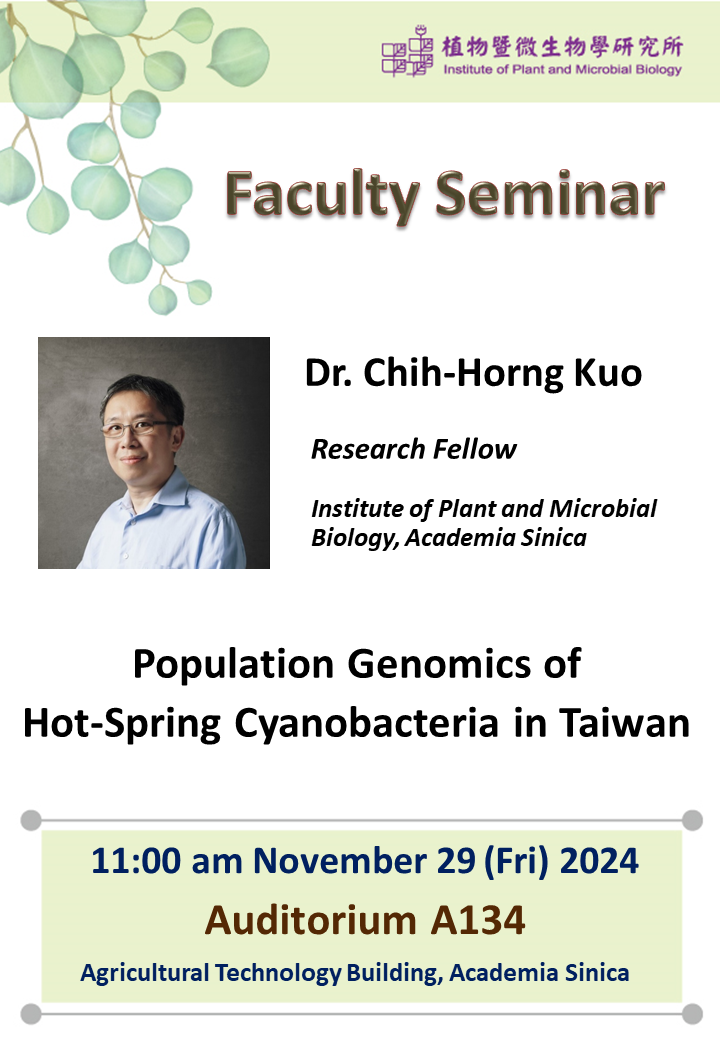 植物暨微生物學研究所
Institute of Plant and Microbial Biology

Faculty Seminar

Dr. Chih-Horng Kuo

Research Fellow

Institute of Plant and Microbial Biology, Academia Sinica

Population Genomics of Hot-Spring Cyanobacteria in Taiwan

11:00 am November 29 (Fri) 2024

Auditorium A134

Agricultural Technology Building, Academia Sinica